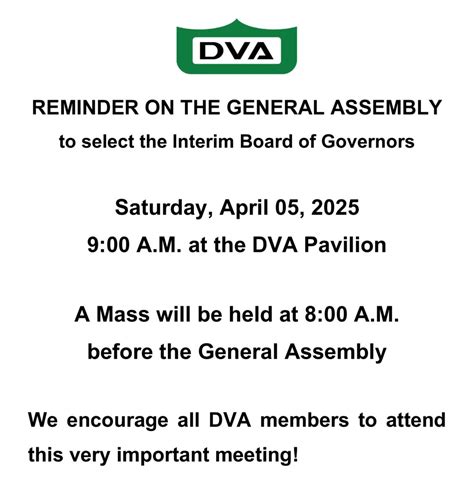 DVA

REMINDER ON THE GENERAL ASSEMBLY
to select the Interim Board of Governors

Saturday, April 05, 2025
9:00 A.M. at the DVA Pavilion

A Mass will be held at 8:00 A.M.
before the General Assembly

We encourage all DVA members to attend this very important meeting!